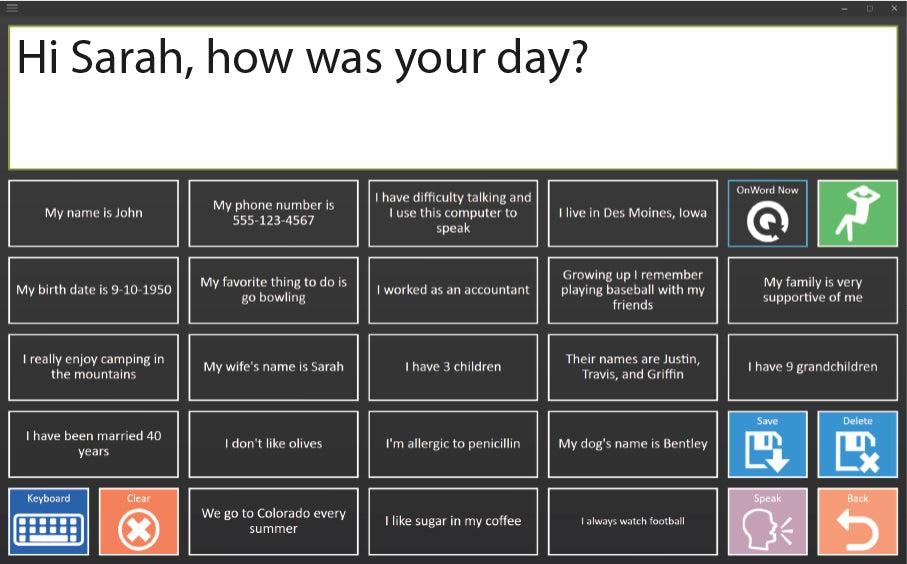 Hi Sarah, how was your day?

My name is John

My phone number is 555-123-4567

I have difficulty talking and I use this computer to speak

I live in Des Moines, Iowa

OnWord Now

My birth date is 9-10-1950

My favorite thing to do is go bowling

I worked as an accountant

Growing up I remember playing baseball with my friends

My family is very supportive of me

I really enjoy camping in the mountains

My wife's name is Sarah

I have 3 children

Their names are Justin, Travis, and Griffin

I have 9 grandchildren

I have been married 40 years

I don't like olives

I'm allergic to penicillin

My dog's name is Bentley

Save

Delete

Keyboard

Clear

We go to Colorado every summer

I like sugar in my coffee

I always watch football

Speak

Back